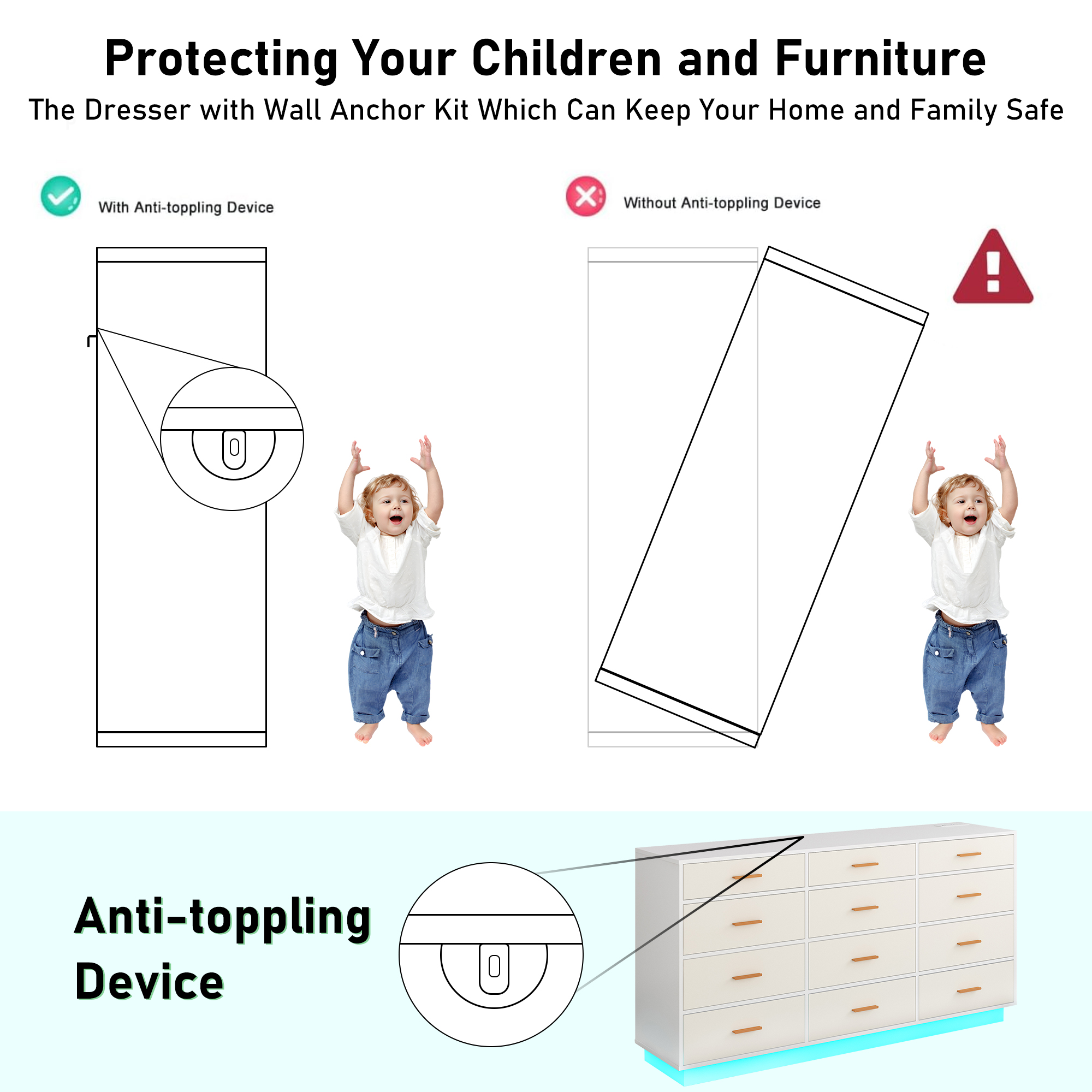 Protecting Your Children and Furniture

The Dresser with Wall Anchor Kit Which Can Keep Your Home and Family Safe

With Anti-toppling Device

Without Anti-toppling Device

Anti-toppling Device